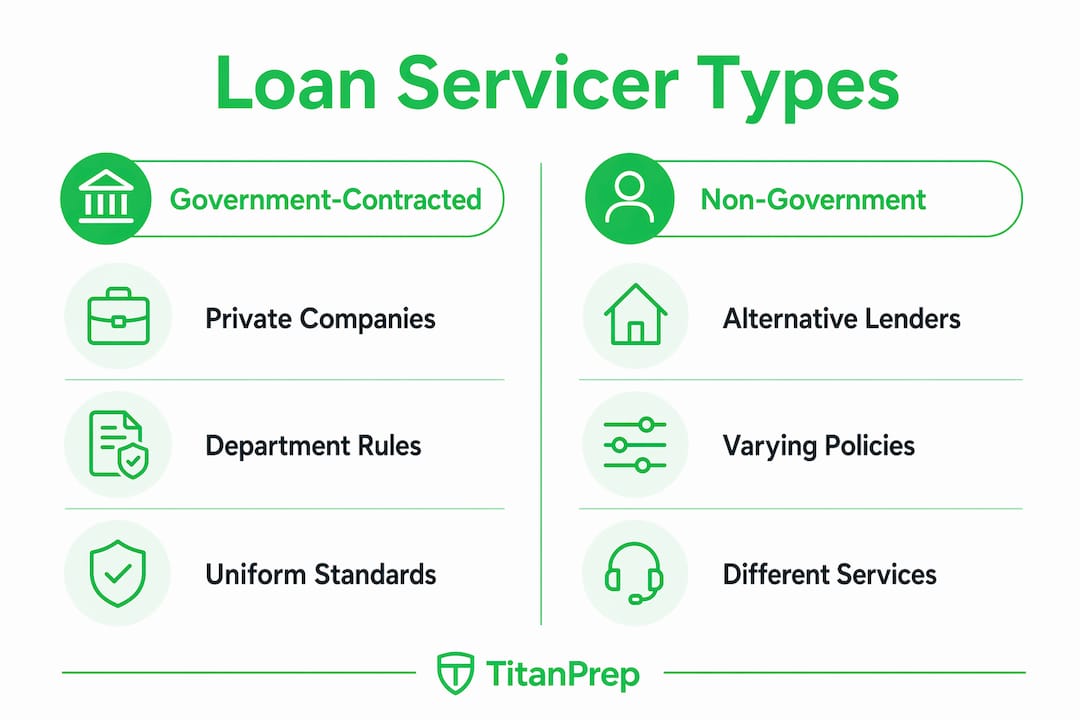 Loan Servicer Types

Government-Contracted

Private Companies

Department Rules

Uniform Standards

Non-Government

Alternative Lenders

Varying Policies

Different Services

TitanPrep